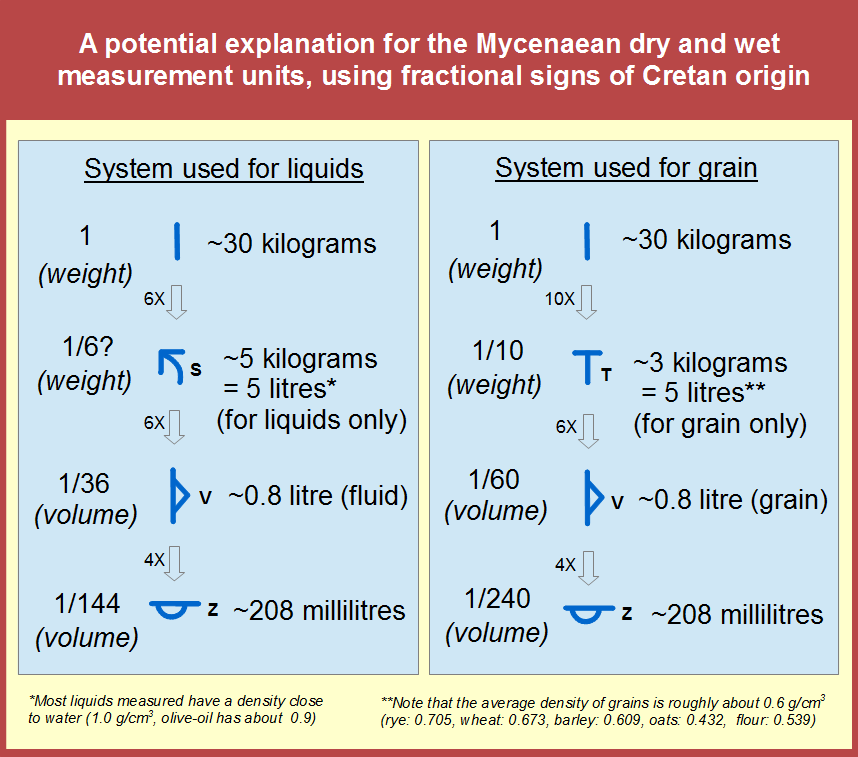 A potential explanation for the Mycenaean dry and wet measurement units, using fractional signs of Cretan origin

System used for liquids

1 (weight) ~30 kilograms

6X

1/6? (weight) S ~5 kilograms = 5 litres* (for liquids only)

6X

1/36 (volume) V ~0.8 litre (fluid)

4X

1/144 (volume) Z ~208 millilitres

System used for grain

1 (weight) ~30 kilograms

10X

1/10 (weight) T ~3 kilograms = 5 litres** (for grain only)

6X

1/60 (volume) V ~0.8 litre (grain)

4X

1/240 (volume) Z ~208 millilitres

*Most liquids measured have a density close to water (1.0 g/cm$^3$, olive-oil has about 0.9)

**Note that the average density of grains is roughly about 0.6 g/cm$^3$ (rye: 0.705, wheat: 0.673, barley: 0.609, oats: 0.432, flour: 0.539)